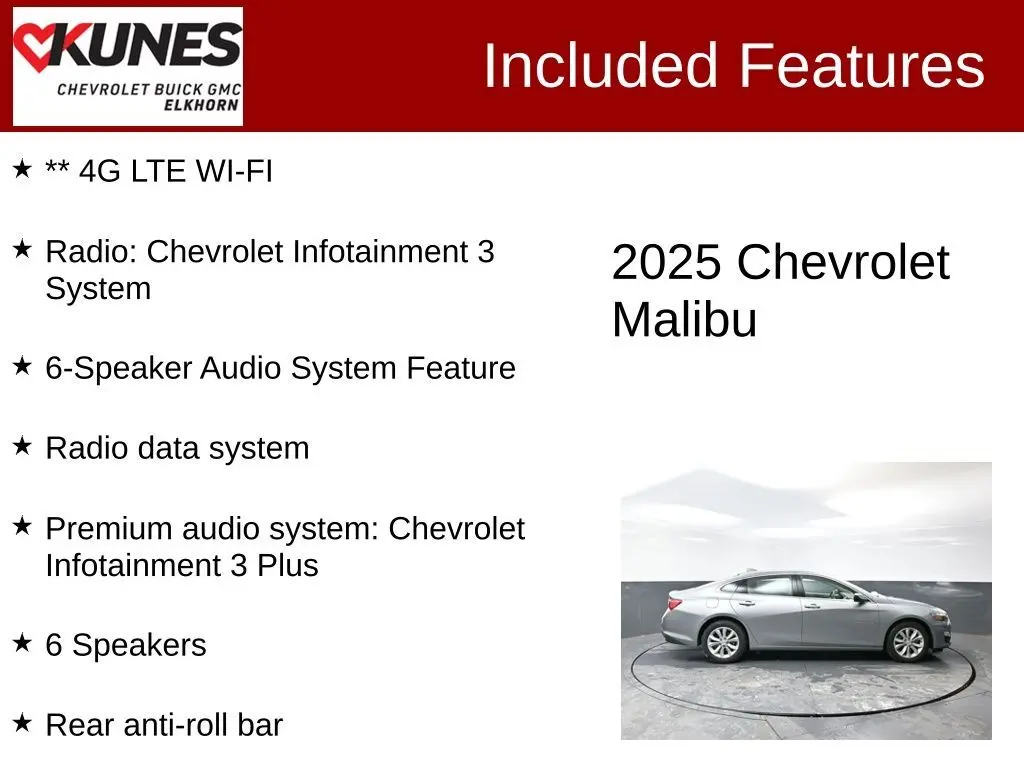 KUNES
CHEVROLET BUICK GMC
ELKHORN

Included Features

★ ** 4G LTE WI-FI

★ Radio: Chevrolet Infotainment 3 System

★ 6-Speaker Audio System Feature

★ Radio data system

★ Premium audio system: Chevrolet Infotainment 3 Plus

★ 6 Speakers

★ Rear anti-roll bar

2025 Chevrolet Malibu